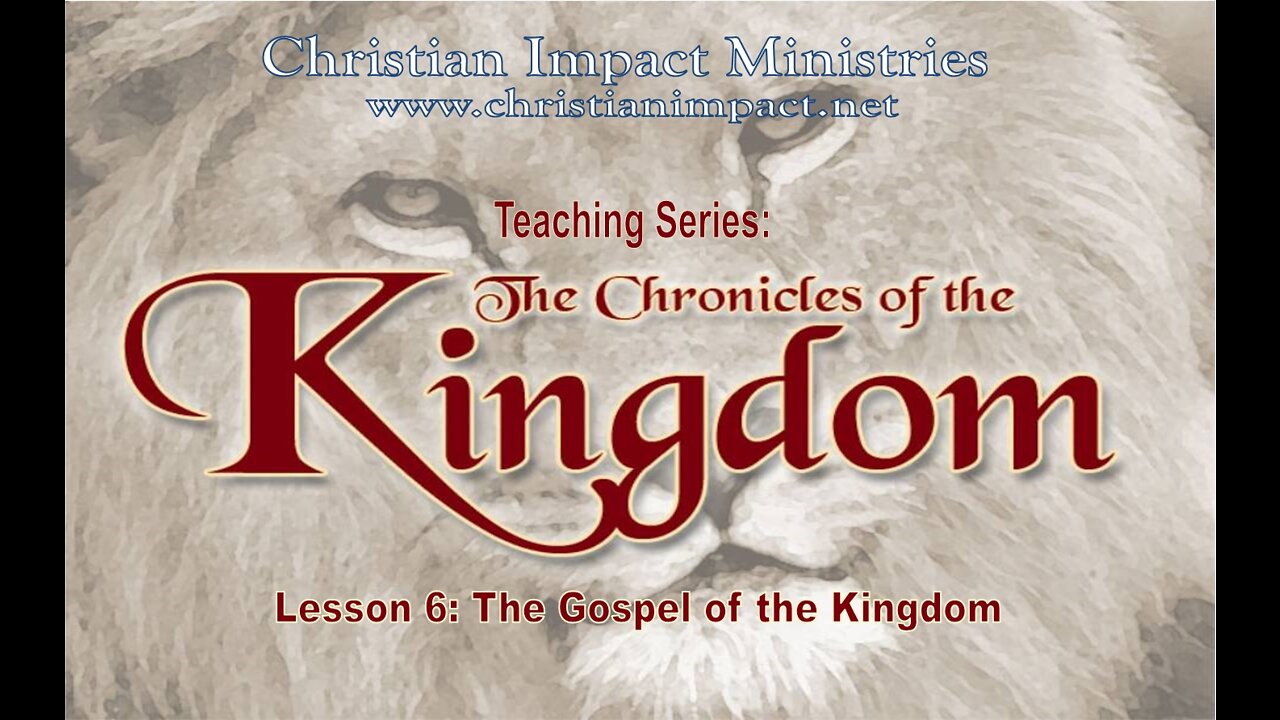 Christian Impact Ministries
www.christianimpact.net

Teaching Series:

The Chronicles of the Kingdom

Lesson 6: The Gospel of the Kingdom